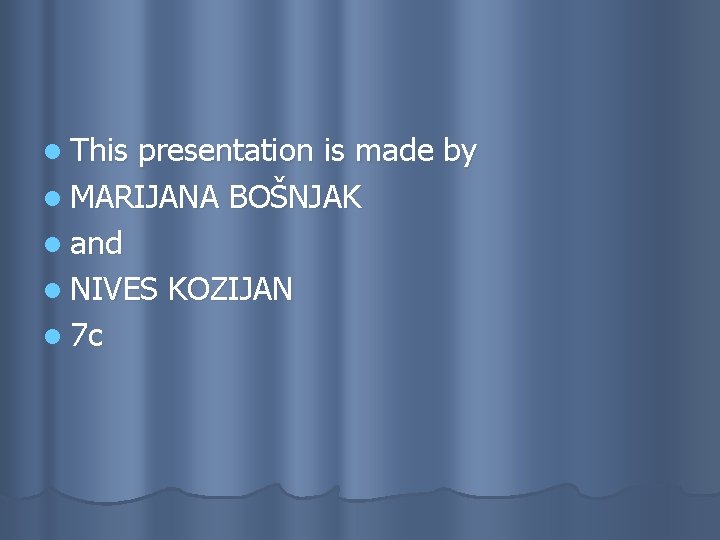 - This presentation is made by
- MARIJANA BOŠNJAK
- and
- NIVES KOZIJAN
- 7c